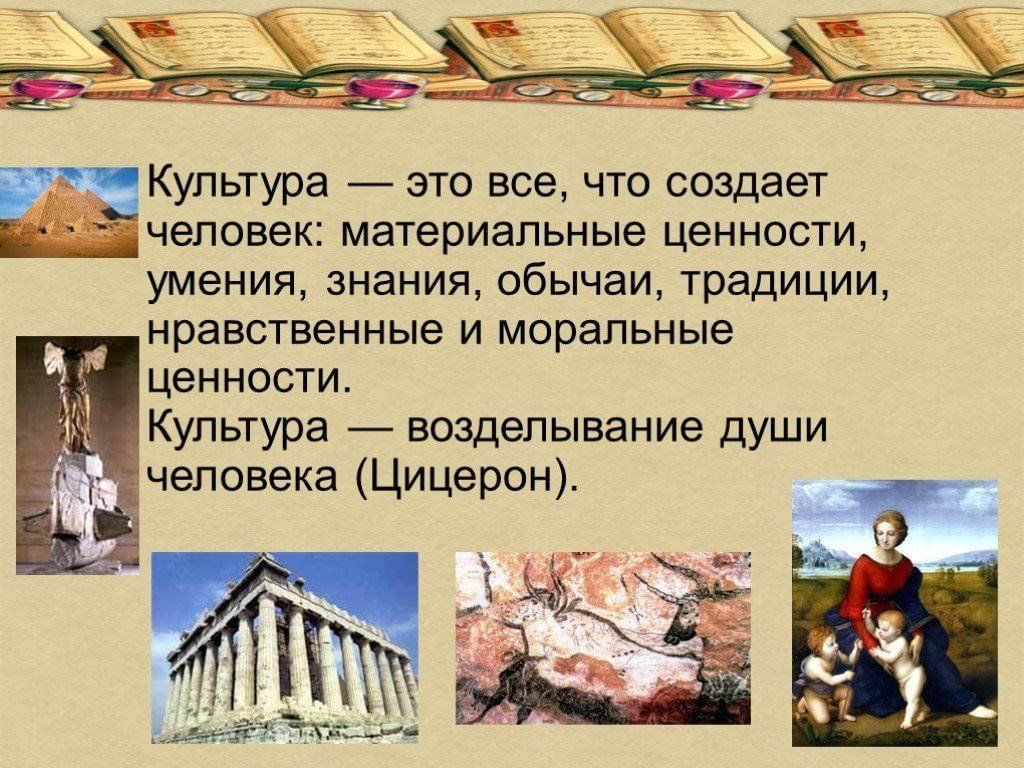 Культура — это все, что создает человек: материальные ценности, умения, знания, обычаи, традиции, нравственные и моральные ценности.
Культура — возделывание души человека (Цицерон).